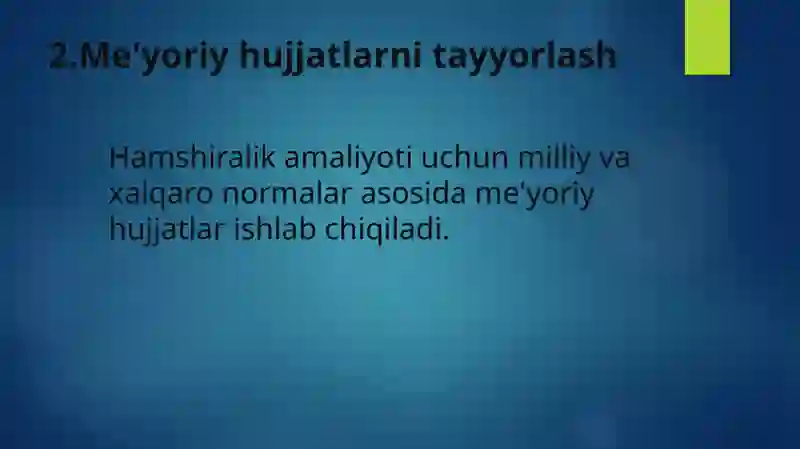 2.Me'yoriy hujjatlarni tayyorlash

Hamshiralik amaliyoti uchun milliy va xalqaro normalar asosida me'yoriy hujjatlar ishlab chiqiladi.